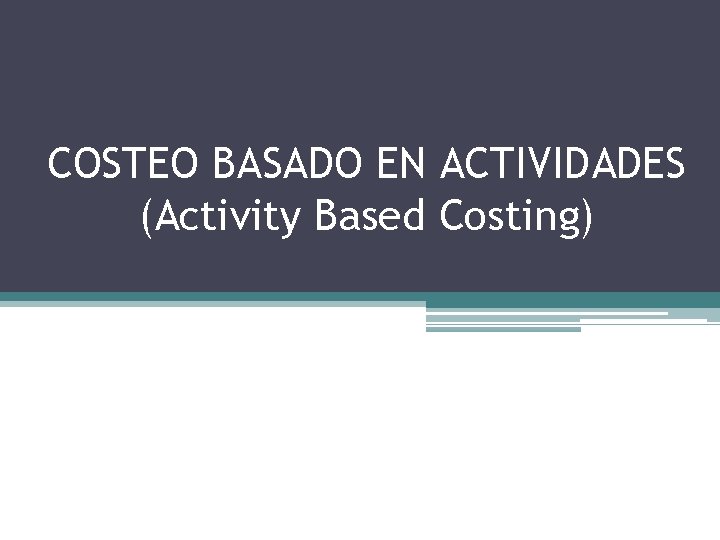 COSTEO BASADO EN ACTIVIDADES
(Activity Based Costing)